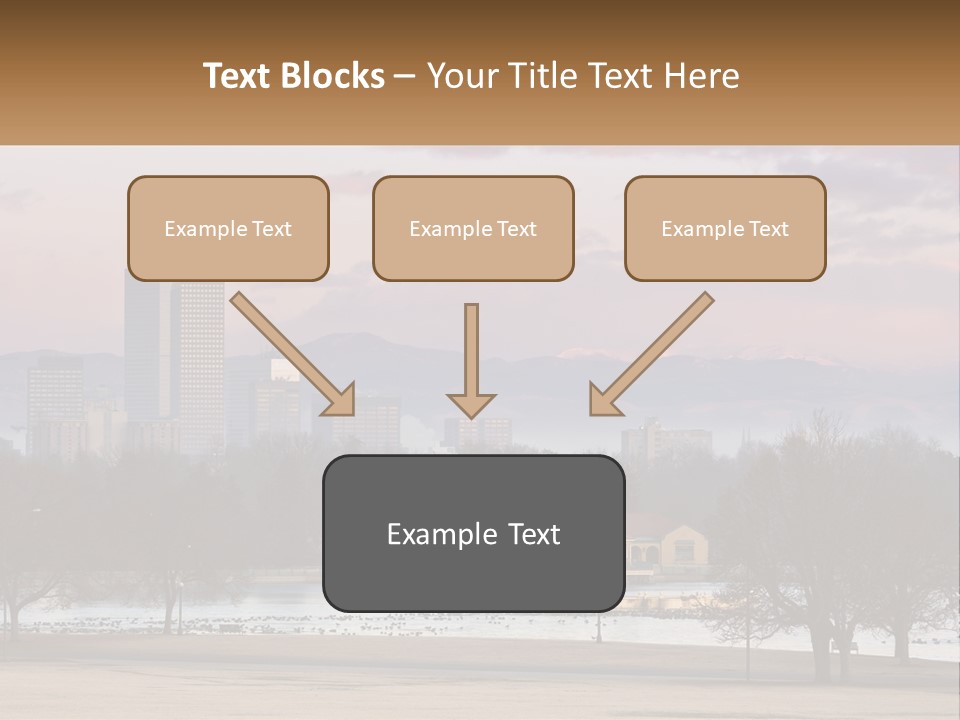 Text Blocks – Your Title Text Here

Example Text

Example Text

Example Text

Example Text